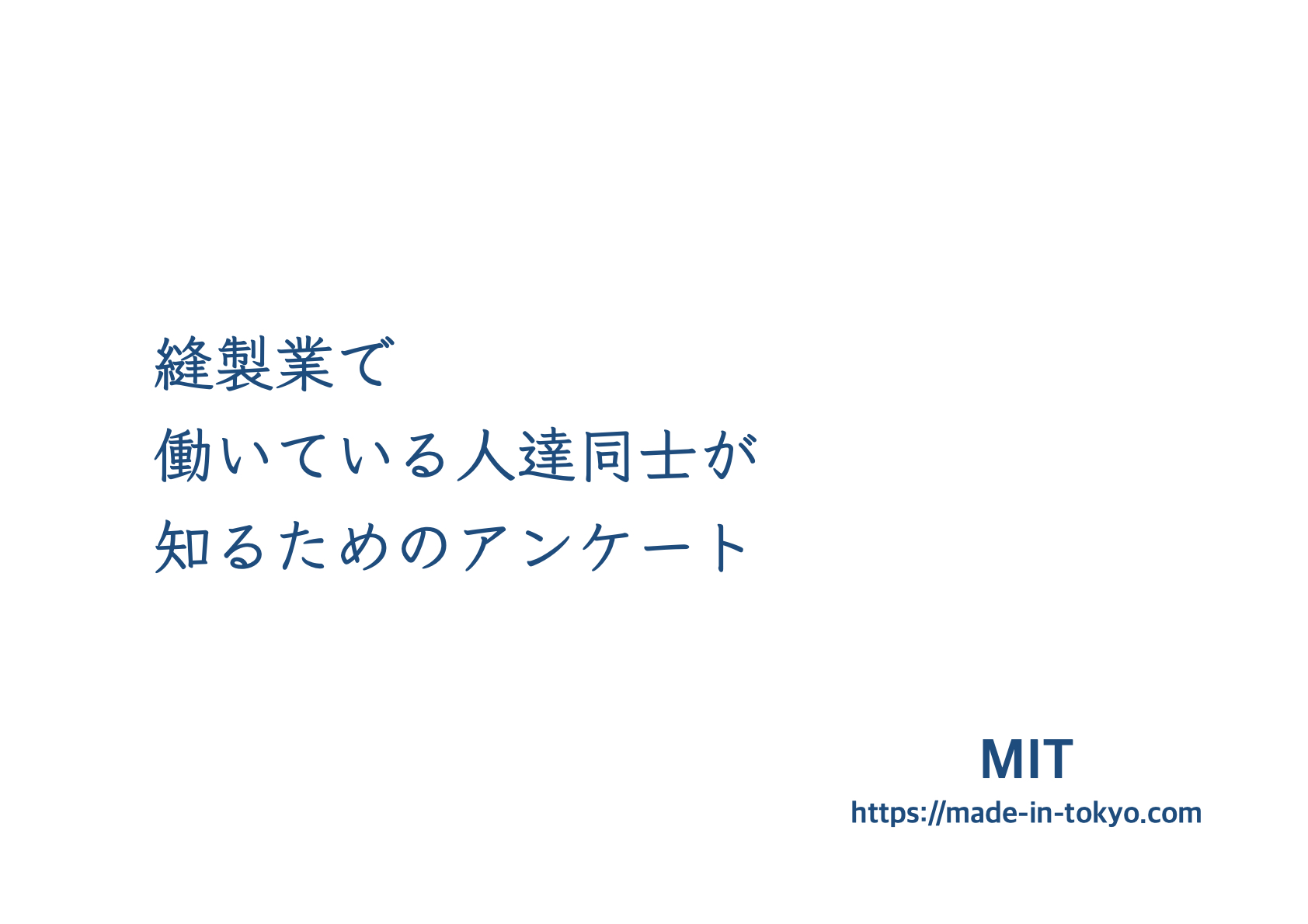 縫製業で
働いている人達同士が
知るためのアンケート

MIT
https://made-in-tokyo.com